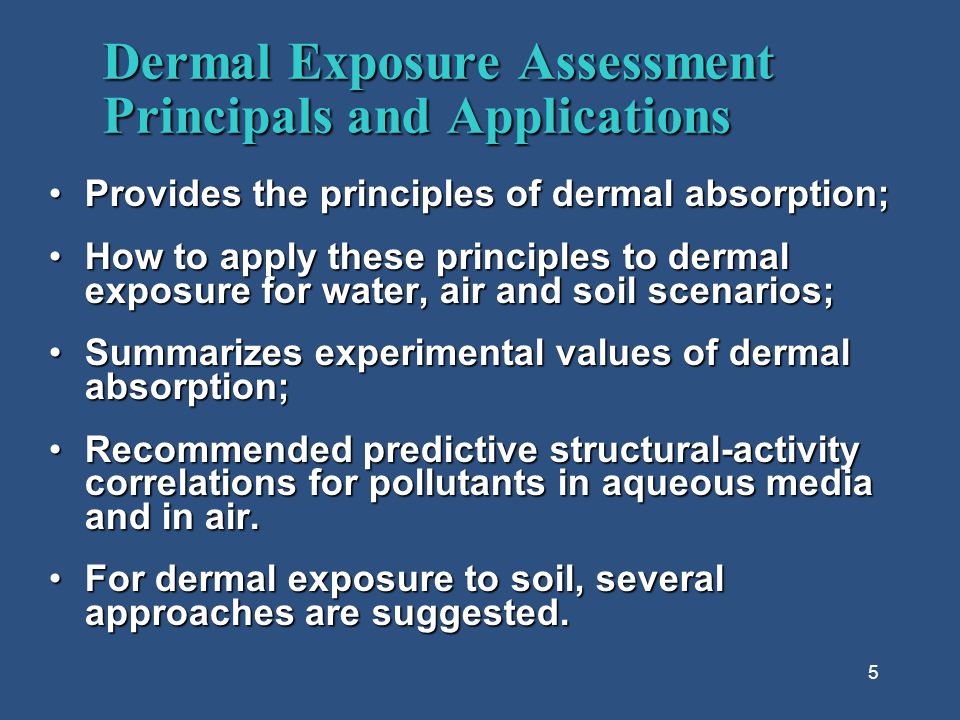 Dermal Exposure Assessment Principals and Applications

• Provides the principles of dermal absorption;

• How to apply these principles to dermal exposure for water, air and soil scenarios;

• Summarizes experimental values of dermal absorption;

• Recommended predictive structural-activity correlations for pollutants in aqueous media and in air.

• For dermal exposure to soil, several approaches are suggested.

5